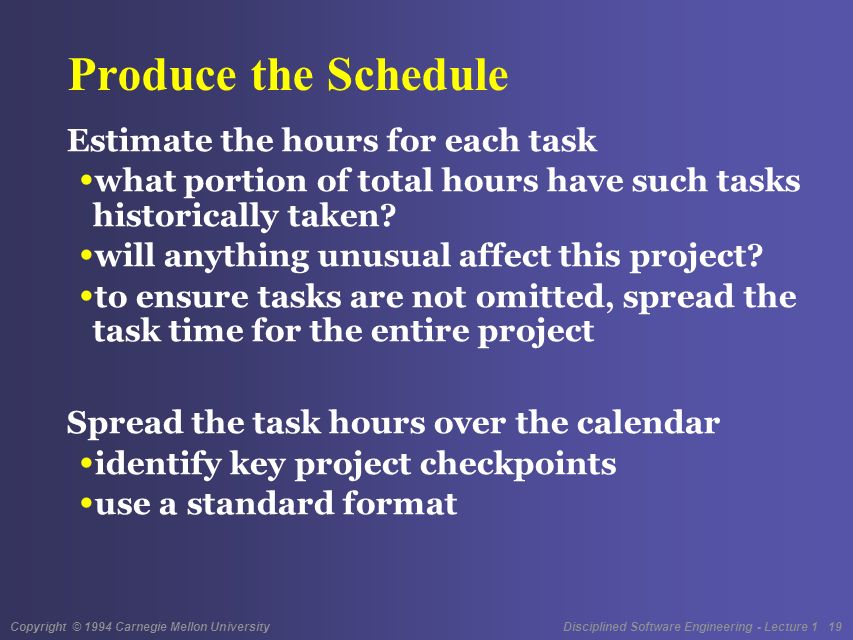 Produce the Schedule

Estimate the hours for each task

•what portion of total hours have such tasks historically taken?

•will anything unusual affect this project?

•to ensure tasks are not omitted, spread the task time for the entire project

Spread the task hours over the calendar

•identify key project checkpoints

•use a standard format

Copyright © 1994 Carnegie Mellon University

Disciplined Software Engineering - Lecture 1 19